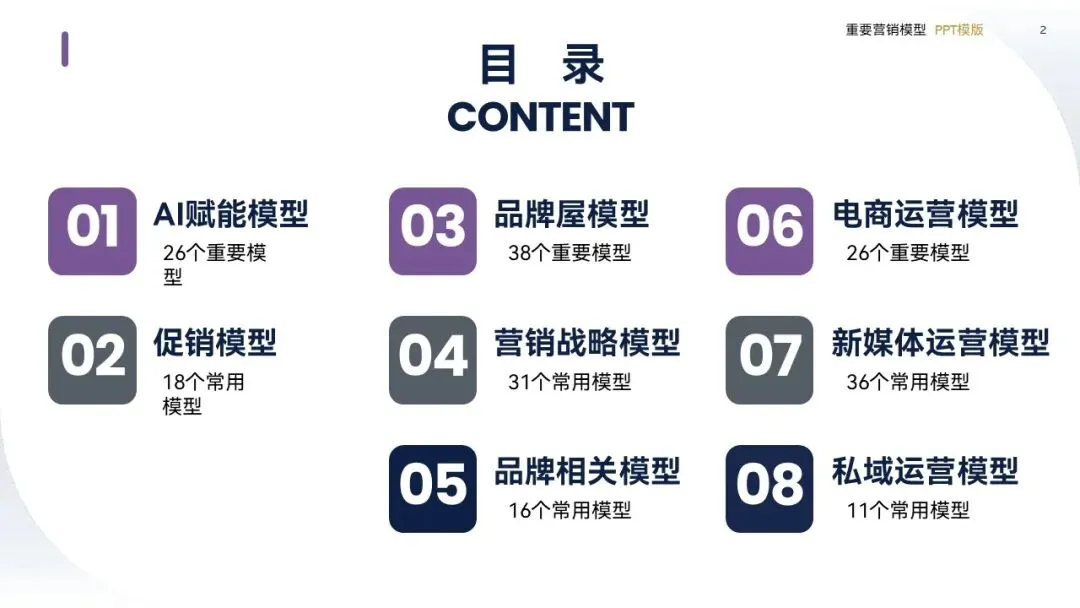 重要营销模型 PPT模版 2

目 录
CONTENT

01 AI赋能模型
26个重要模型

02 促销模型
18个常用模型

03 品牌屋模型
38个重要模型

04 营销战略模型
31个常用模型

05 品牌相关模型
16个常用模型

06 电商运营模型
26个重要模型

07 新媒体运营模型
36个常用模型

08 私域运营模型
11个常用模型